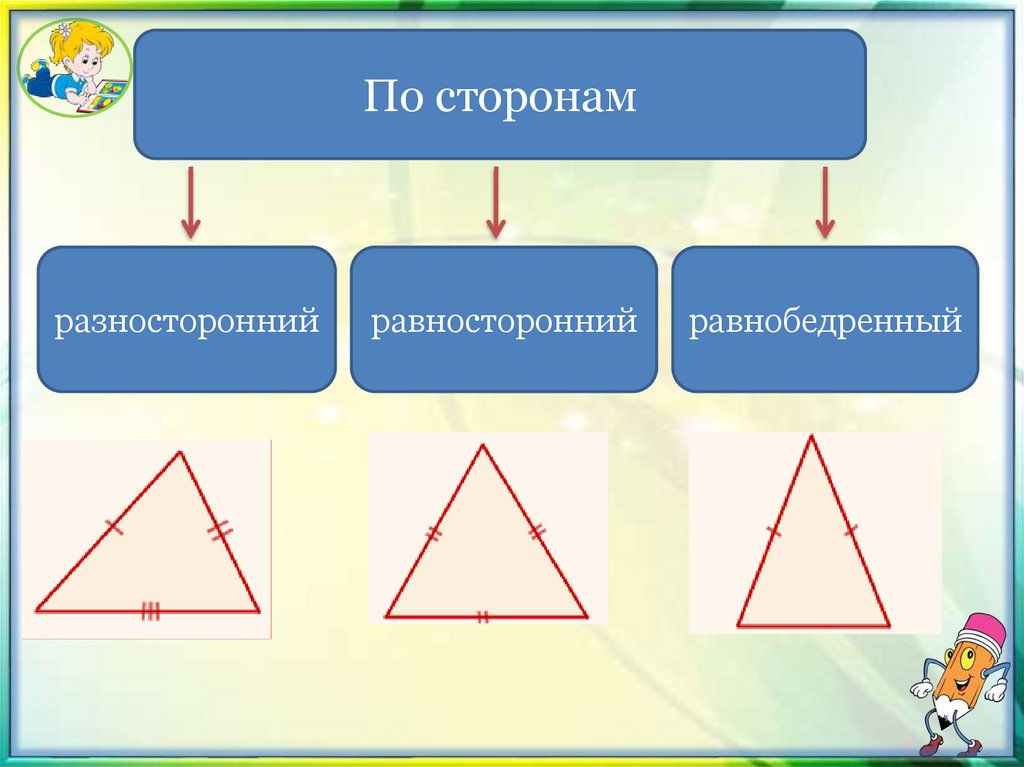 По сторонам

разносторонний

равносторонний

равнобедренный